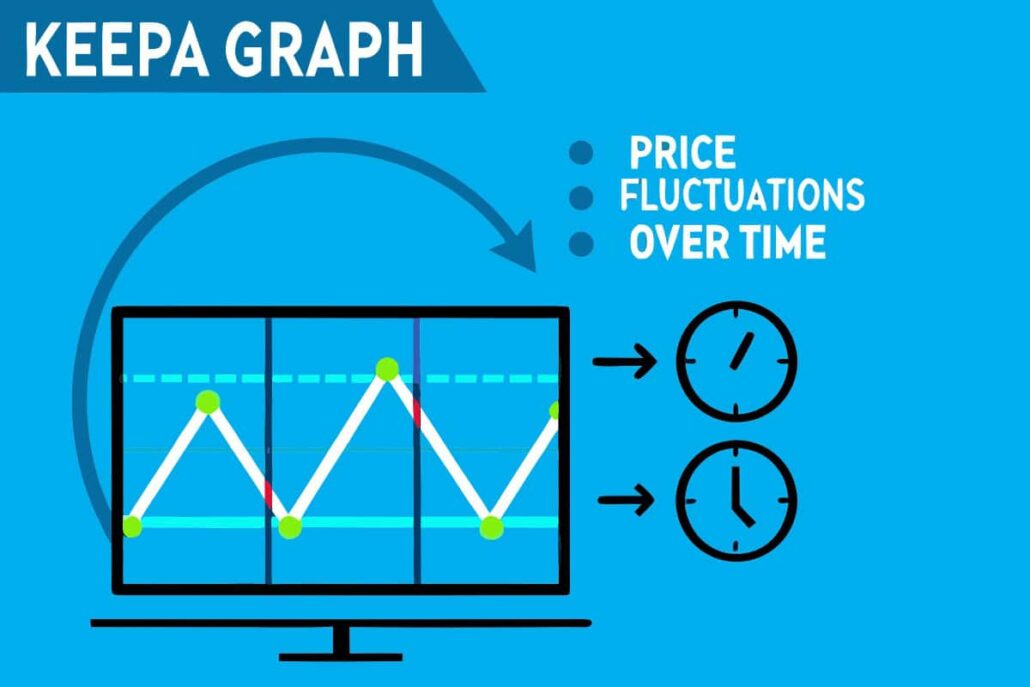 KEEPA GRAPH

PRICE
FLUCTUATIONS
OVER TIME